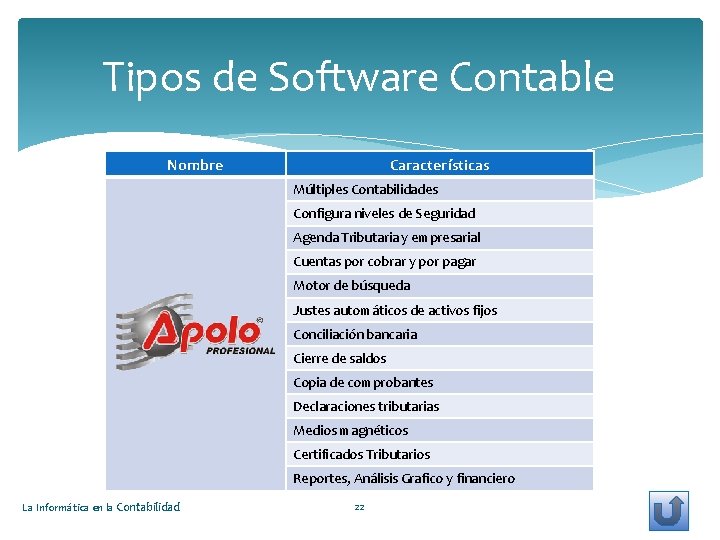 Tipos de Software Contable

| Nombre | Características |
|---|---|
| Apolo® PROFESIONAL | Múltiples Contabilidades |
| | Configura niveles de Seguridad |
| | Agenda Tributaria y empresarial |
| | Cuentas por cobrar y por pagar |
| | Motor de búsqueda |
| | Justes automáticos de activos fijos |
| | Conciliación bancaria |
| | Cierre de saldos |
| | Copia de comprobantes |
| | Declaraciones tributarias |
| | Medios magnéticos |
| | Certificados Tributarios |
| | Reportes, Análisis Grafico y financiero |

La Informática en la Contabilidad

22